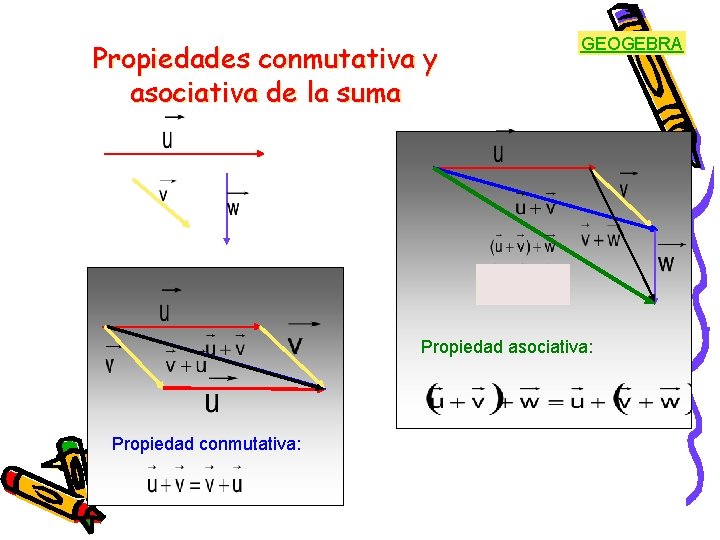 Propiedades conmutativa y asociativa de la suma

GEOGEBRA

$\vec{u}$

$\vec{v}$

$\vec{w}$

$\vec{u}$

$\vec{v}$

$\vec{u}+\vec{v}$

$\vec{v}+\vec{u}$

$\vec{v}$

$\vec{u}$

Propiedad conmutativa:

$\vec{u}+\vec{v}=\vec{v}+\vec{u}$

$\vec{u}$

$\vec{v}$

$\vec{u}+\vec{v}$

$(\vec{u}+\vec{v})+\vec{w}$

$\vec{v}+\vec{w}$

$\vec{w}$

Propiedad asociativa:

$(\vec{u}+\vec{v})+\vec{w}=\vec{u}+(\vec{v}+\vec{w})$